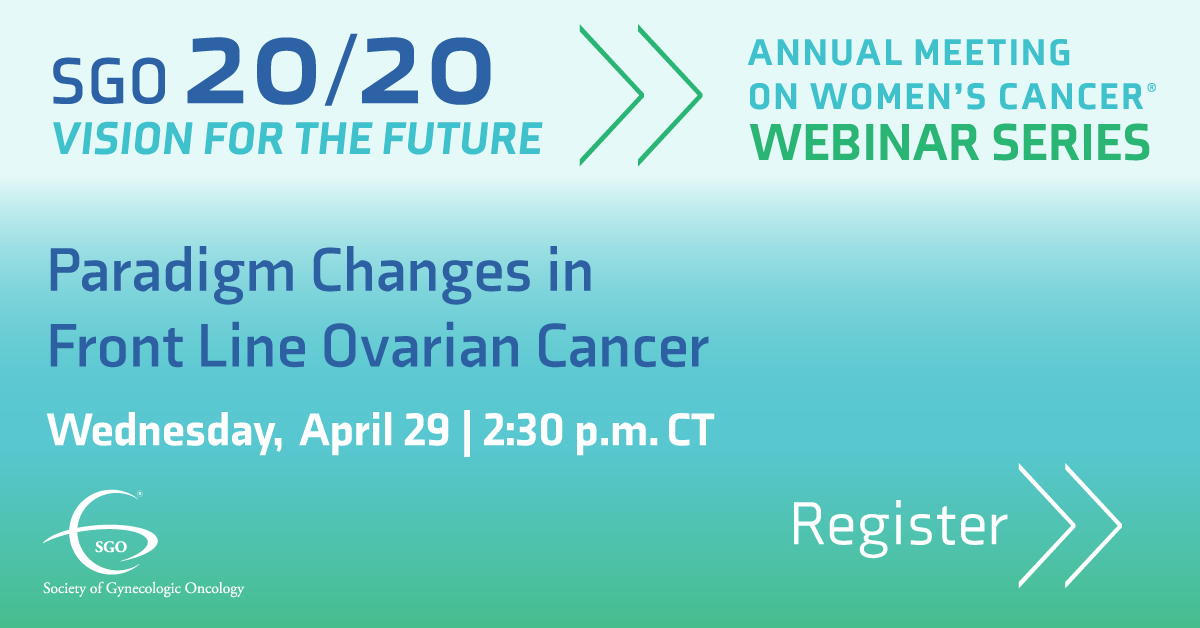 SGO 20/20
VISION FOR THE FUTURE

ANNUAL MEETING
ON WOMEN'S CANCER®
WEBINAR SERIES

Paradigm Changes in Front Line Ovarian Cancer

Wednesday, April 29 | 2:30 p.m. CT

SGO
Society of Gynecologic Oncology

Register